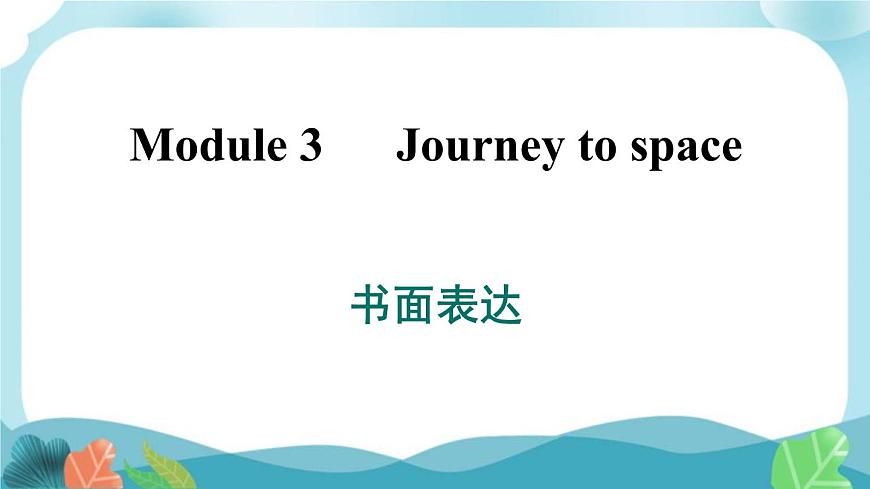 Module 3 Journey to space

书面表达